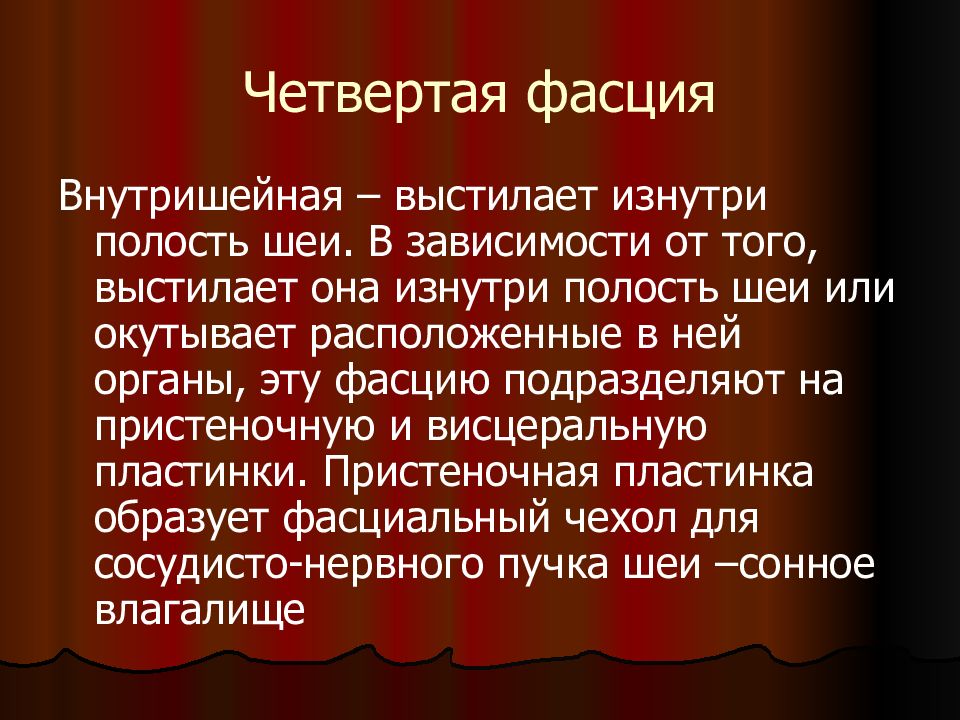 Четвертая фасция

Внутришейная – выстилает изнутри полость шеи. В зависимости от того, выстилает она изнутри полость шеи или окутывает расположенные в ней органы, эту фасцию подразделяют на пристеночную и висцеральную пластинки. Пристеночная пластинка образует фасциальный чехол для сосудисто-нервного пучка шеи –сонное влагалище